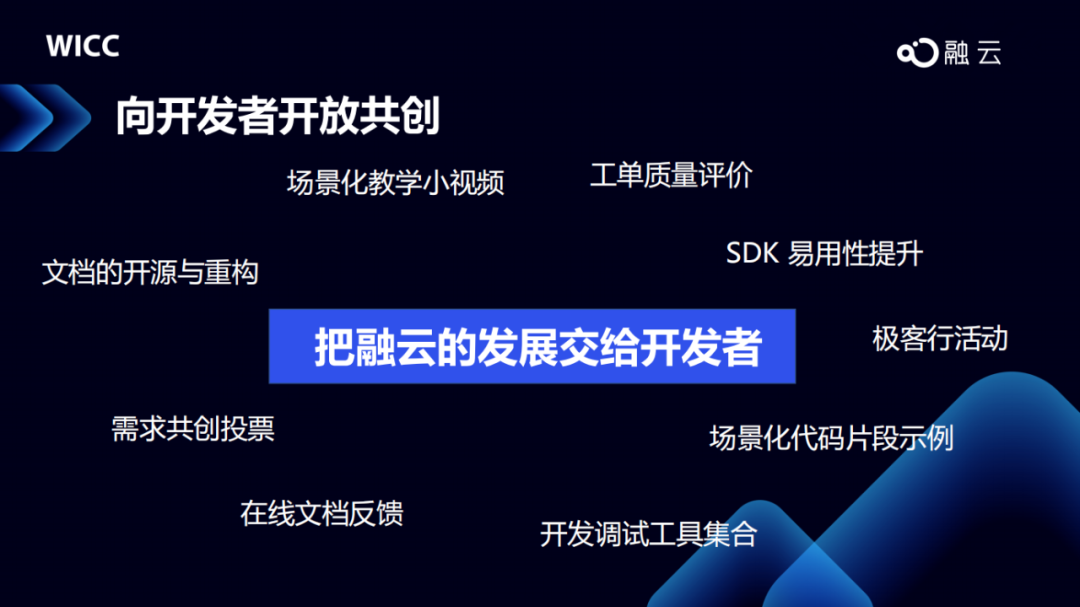 WICC

融云

向开发者开放共创

场景化教学小视频

工单质量评价

文档的开源与重构

SDK 易用性提升

把融云的发展交给开发者

极客行活动

需求共创投票

场景化代码片段示例

在线文档反馈

开发调试工具集合